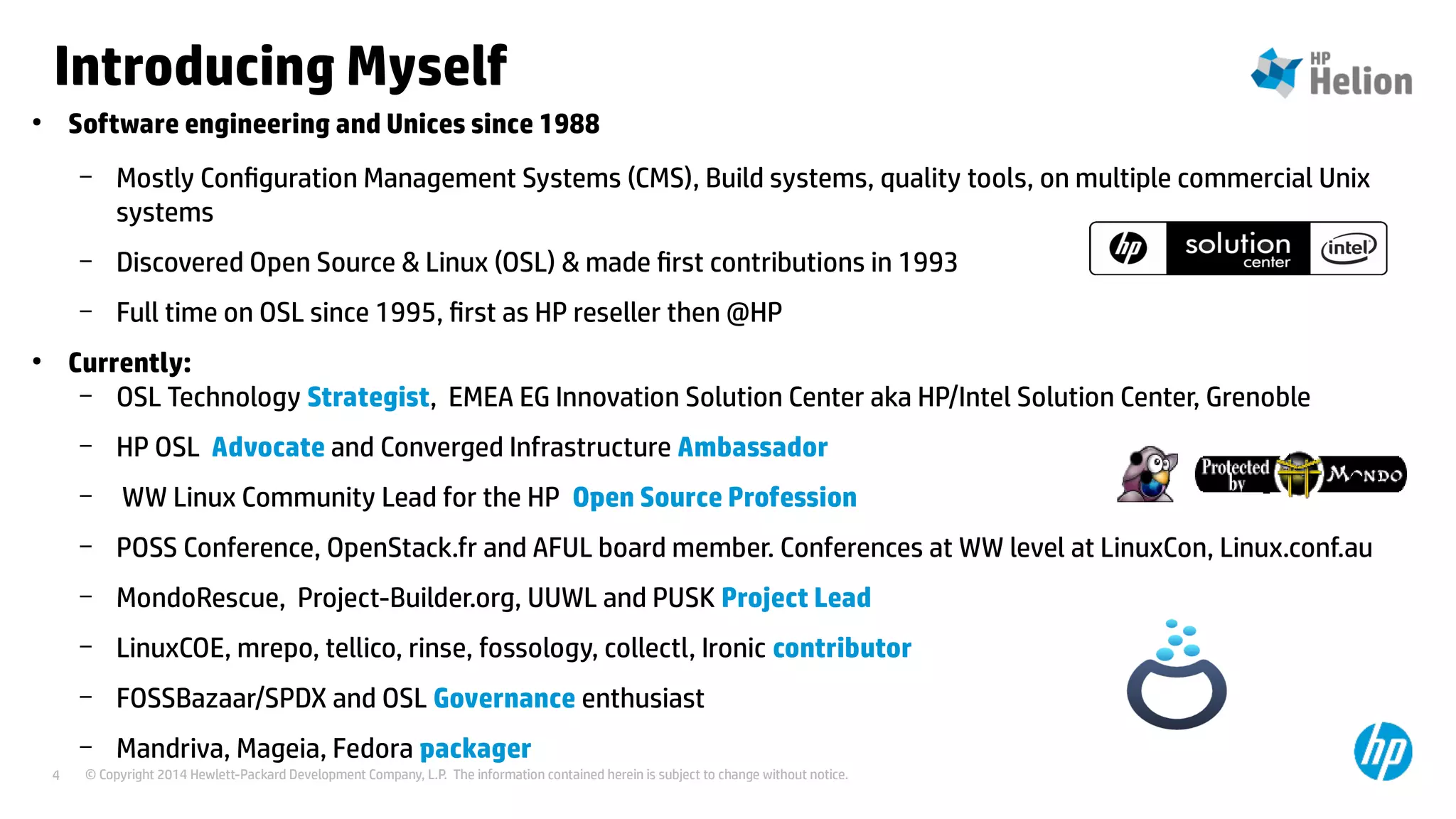 Introducing Myself

HP Helion

• Software engineering and Unices since 1988

– Mostly Configuration Management Systems (CMS), Build systems, quality tools, on multiple commercial Unix systems

– Discovered Open Source & Linux (OSL) & made first contributions in 1993

– Full time on OSL since 1995, first as HP reseller then @HP

hp solution center intel

• Currently:

– OSL Technology Strategist, EMEA EG Innovation Solution Center aka HP/Intel Solution Center, Grenoble

– HP OSL Advocate and Converged Infrastructure Ambassador

– WW Linux Community Lead for the HP Open Source Profession

Protected by MONDO

– POSS Conference, OpenStack.fr and AFUL board member. Conferences at WW level at LinuxCon, Linux.conf.au

– MondoRescue, Project-Builder.org, UUWL and PUSK Project Lead

– LinuxCOE, mrepo, tellico, rinse, fossology, collectl, Ironic contributor

– FOSSBazaar/SPDX and OSL Governance enthusiast

– Mandriva, Mageia, Fedora packager

4 © Copyright 2014 Hewlett-Packard Development Company, L.P. The information contained herein is subject to change without notice.

hp